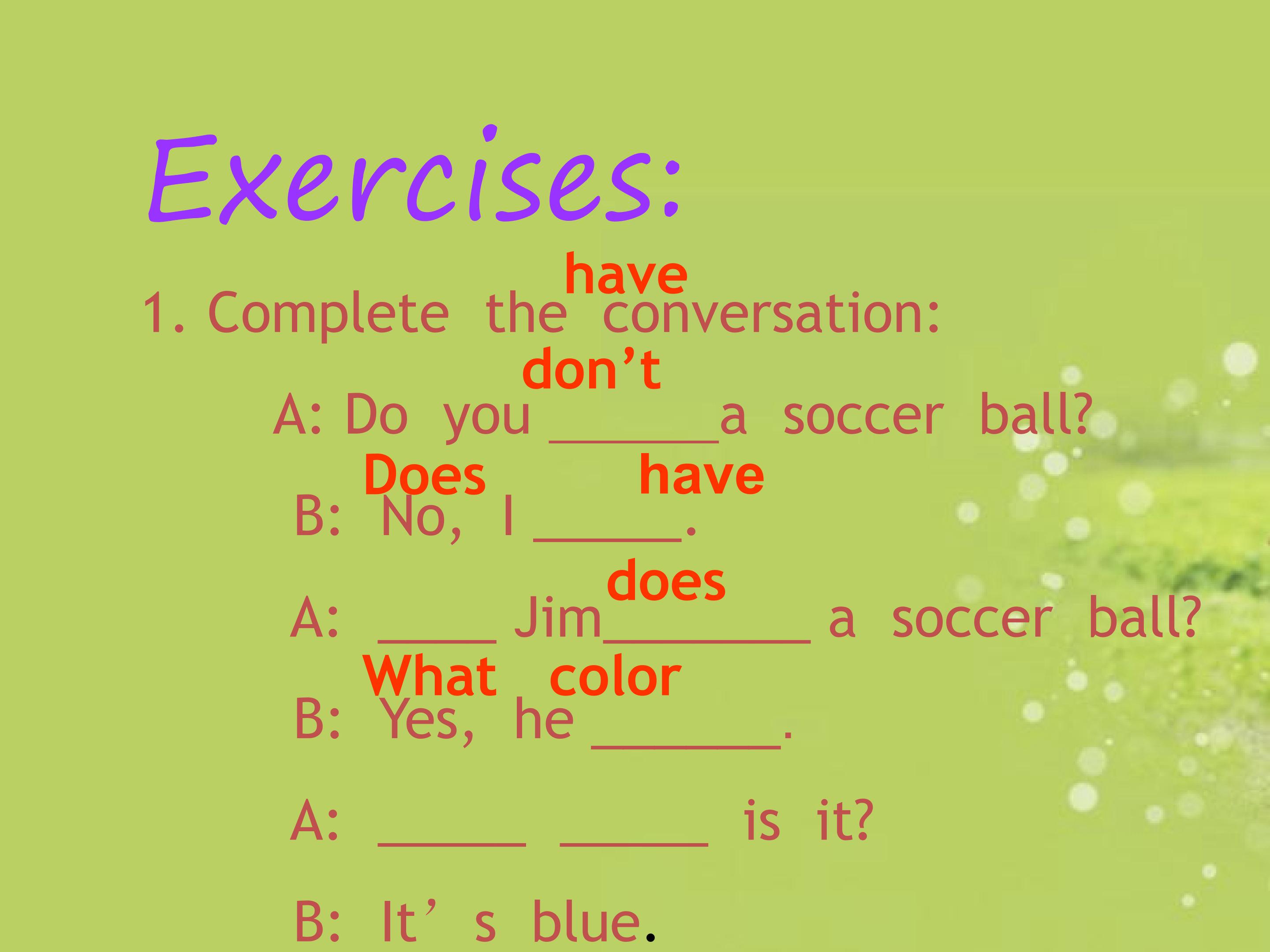 Exercises:

have

1. Complete the conversation:

don't

A: Do you ____ a soccer ball?

Does have

B: No, I ____.

does

A: ____ Jim ____ a soccer ball?

What color

B: Yes, he ____.

A: ____ ____ is it?

B: It' s blue.